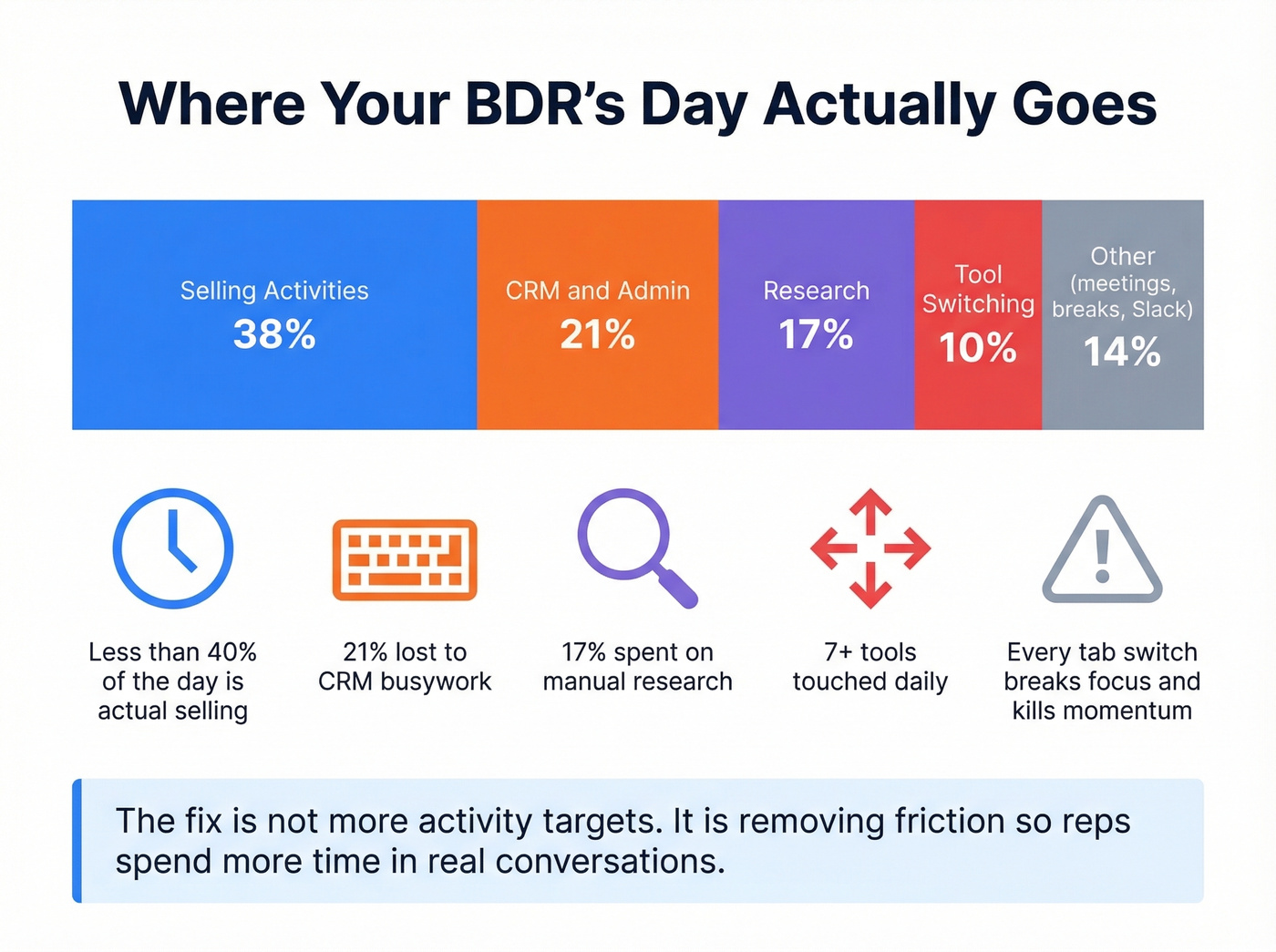 Where Your BDR's Day Actually Goes

Selling Activities
38%

CRM and Admin
21%

Research
17%

Tool Switching
10%

Other (meetings, breaks, Slack)
14%

Less than 40% of the day is actual selling

21% lost to CRM busywork

17% spent on manual research

7+ tools touched daily

Every tab switch breaks focus and kills momentum

The fix is not more activity targets. It is removing friction so reps spend more time in real conversations.